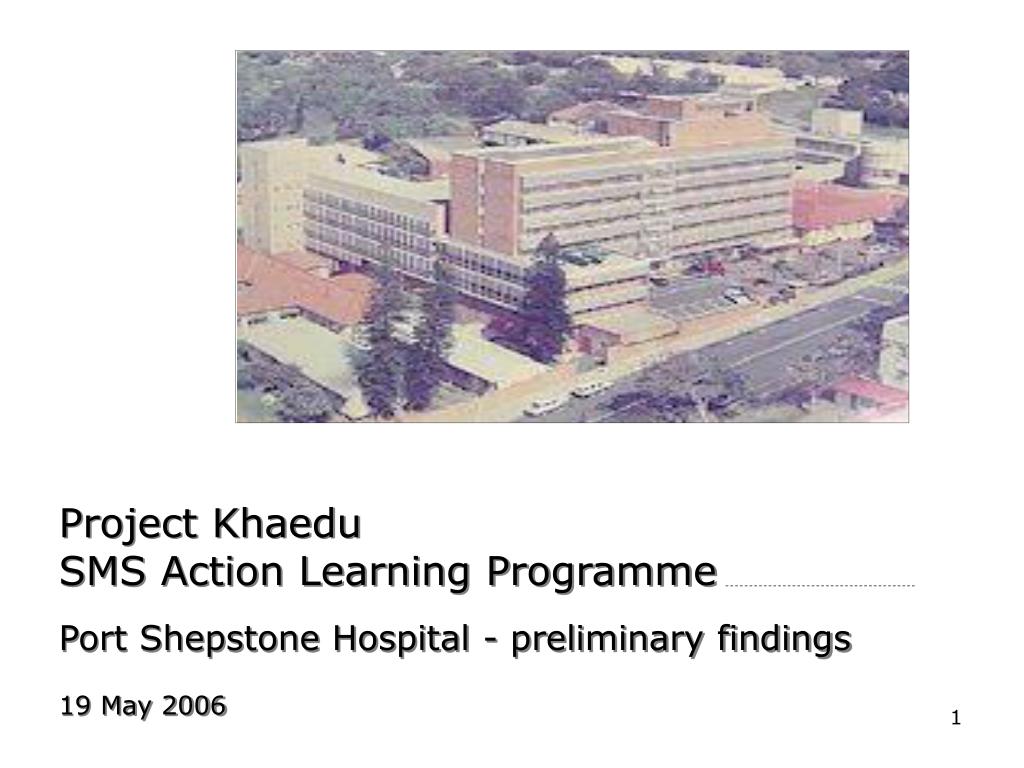 Project Khaedu
SMS Action Learning Programme

Port Shepstone Hospital - preliminary findings

19 May 2006

1